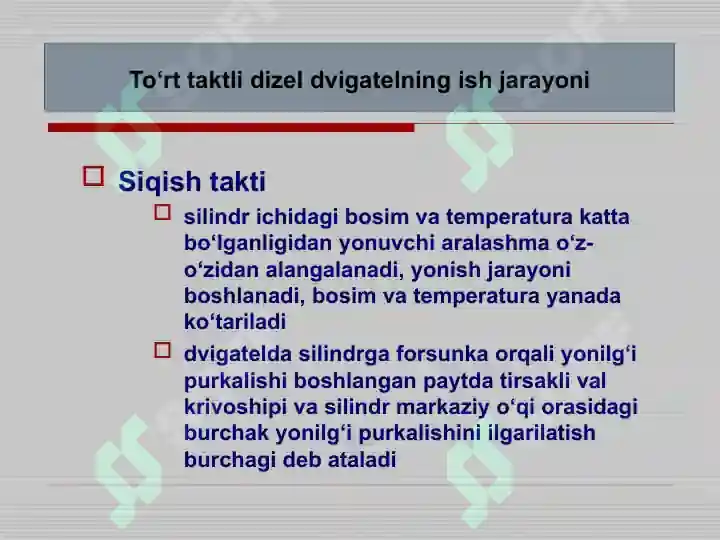 To‘rt taktli dizel dvigatelning ish jarayoni

Siqish takti

silindr ichidagi bosim va temperatura katta bo‘lganligidan yonuvchi aralashma o‘z-o‘zidan alangalanadi, yonish jarayoni boshlanadi, bosim va temperatura yanada ko‘tariladi

dvigatelda silindrga forsunka orqali yonilg‘i purkalishi boshlangan paytda tirsakli val krivoshipi va silindr markaziy o‘qi orasidagi burchak yonilg‘i purkalishini ilgarilatish burchagi deb ataladi